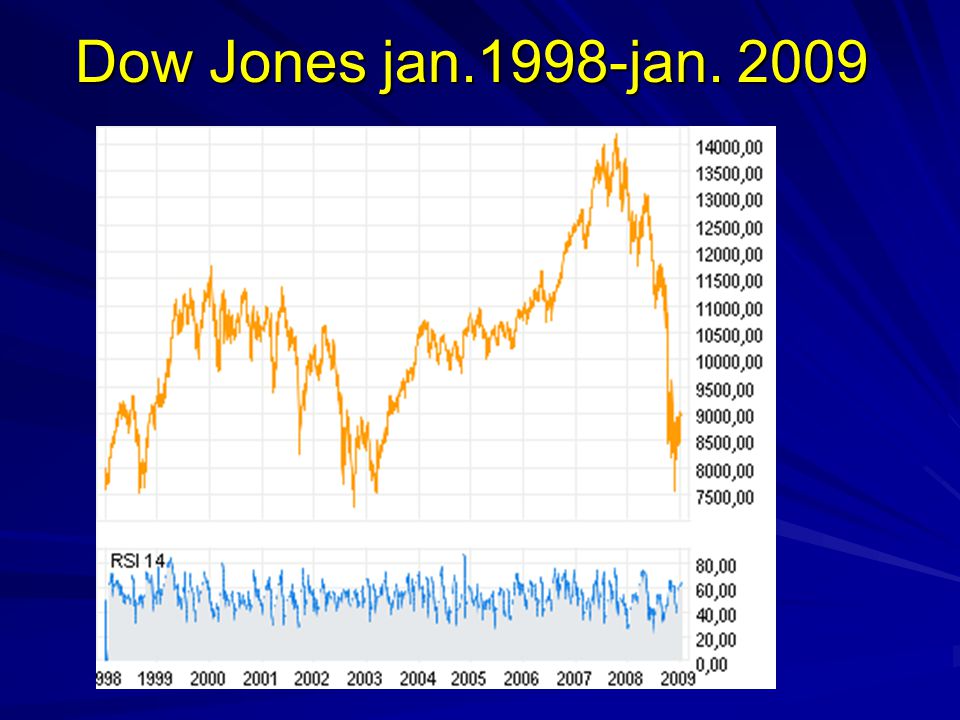 Dow Jones jan.1998-jan. 2009

14000,00
13500,00
13000,00
12500,00
12000,00
11500,00
11000,00
10500,00
10000,00
9500,00
9000,00
8500,00
8000,00
7500,00

RSI 14
80,00
60,00
40,00
20,00
0,00

998 1999 2000 2001 2002 2003 2004 2005 2006 2007 2008 2009